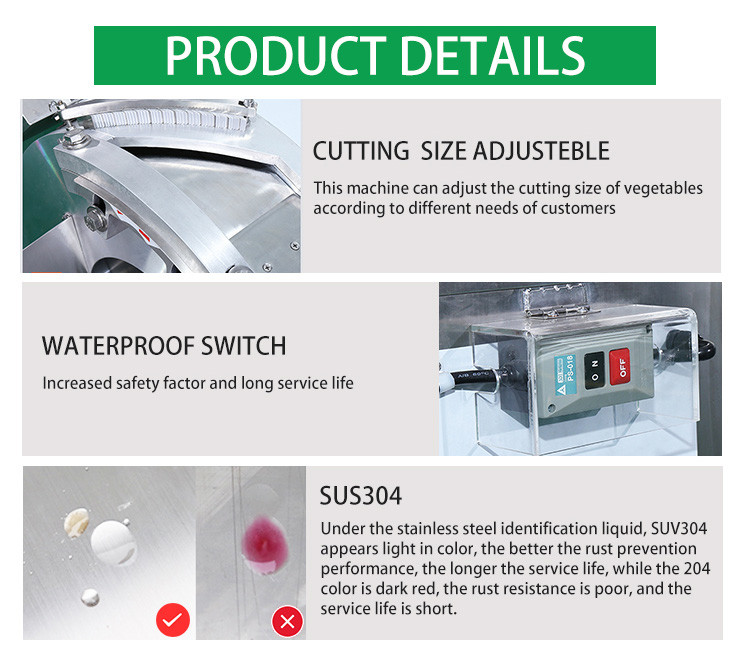 PRODUCT DETAILS

CUTTING SIZE ADJUSTEBLE

This machine can adjust the cutting size of vegetables according to different needs of customers

WATERPROOF SWITCH

Increased safety factor and long service life

PS-018

ON

OFF

SUS304

Under the stainless steel identification liquid, SUV304 appears light in color, the better the rust prevention performance, the longer the service life, while the 204 color is dark red, the rust resistance is poor, and the service life is short.